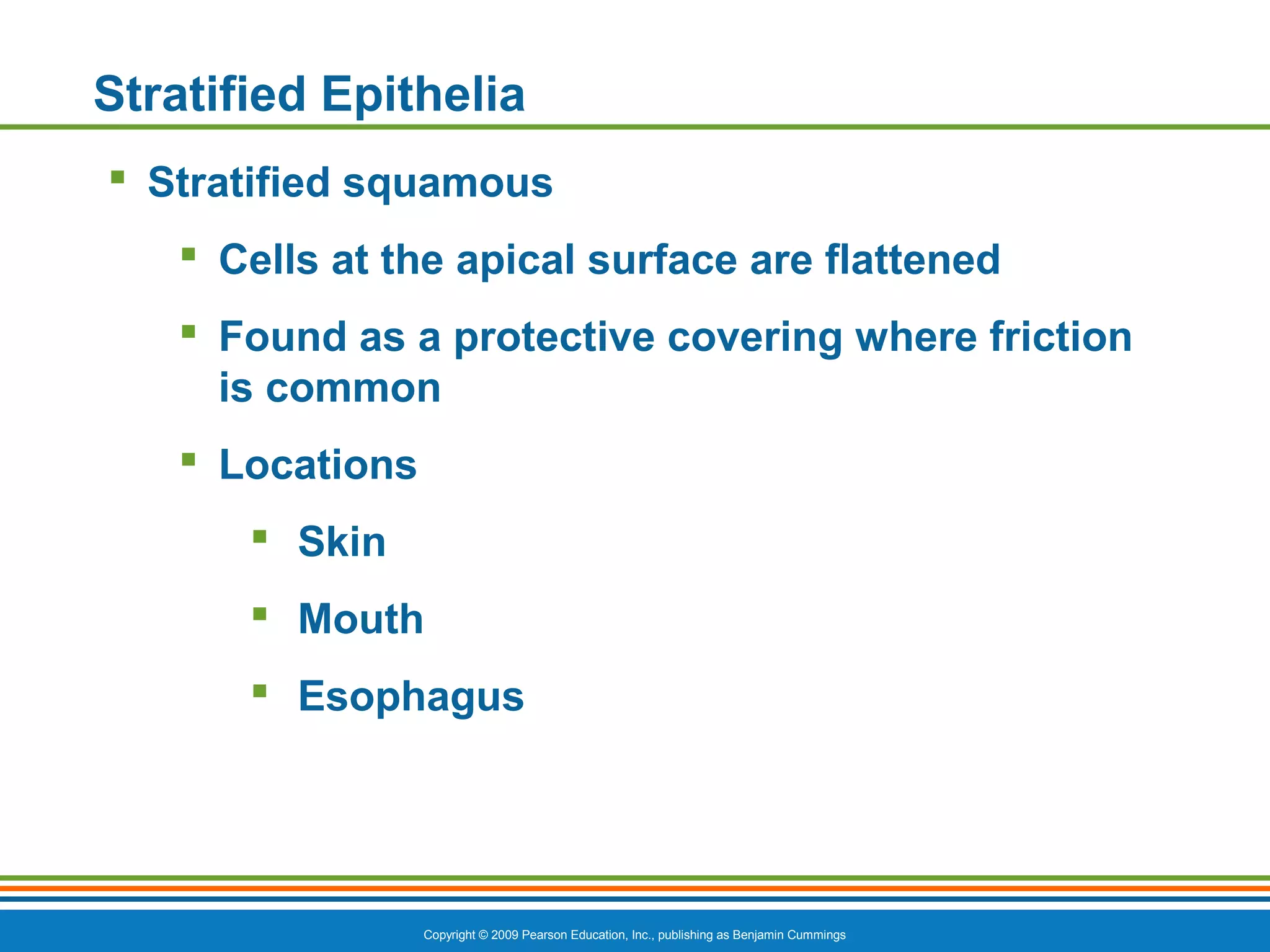 Stratified Epithelia

▪ Stratified squamous

▪ Cells at the apical surface are flattened

▪ Found as a protective covering where friction is common

▪ Locations

▪ Skin

▪ Mouth

▪ Esophagus

Copyright © 2009 Pearson Education, Inc., publishing as Benjamin Cummings